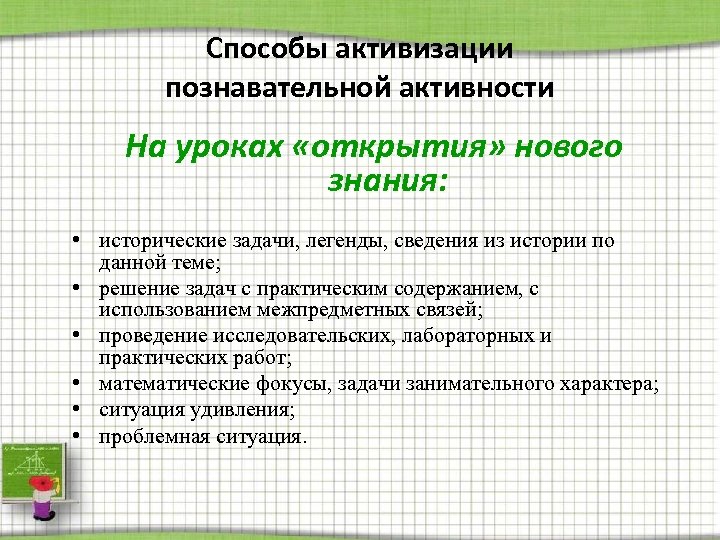 Способы активизации познавательной активности

На уроках «открытия» нового знания:

• исторические задачи, легенды, сведения из истории по данной теме;
• решение задач с практическим содержанием, с использованием межпредметных связей;
• проведение исследовательских, лабораторных и практических работ;
• математические фокусы, задачи занимательного характера;
• ситуация удивления;
• проблемная ситуация.